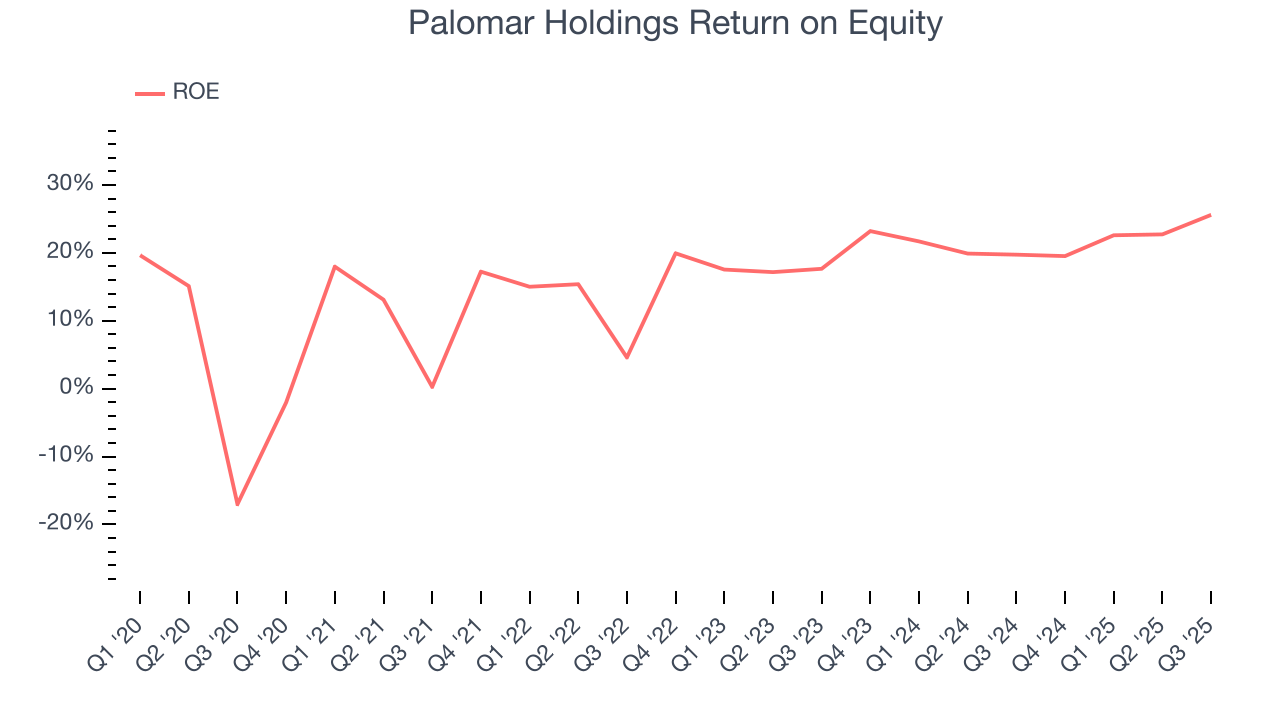 Palomar Holdings Return on Equity

ROE

30%
20%
10%
0%
-10%
-20%

Q1 '20
Q2 '20
Q3 '20
Q4 '20
Q1 '21
Q2 '21
Q3 '21
Q4 '21
Q1 '22
Q2 '22
Q3 '22
Q4 '22
Q1 '23
Q2 '23
Q3 '23
Q4 '23
Q1 '24
Q2 '24
Q3 '24
Q4 '24
Q1 '25
Q2 '25
Q3 '25